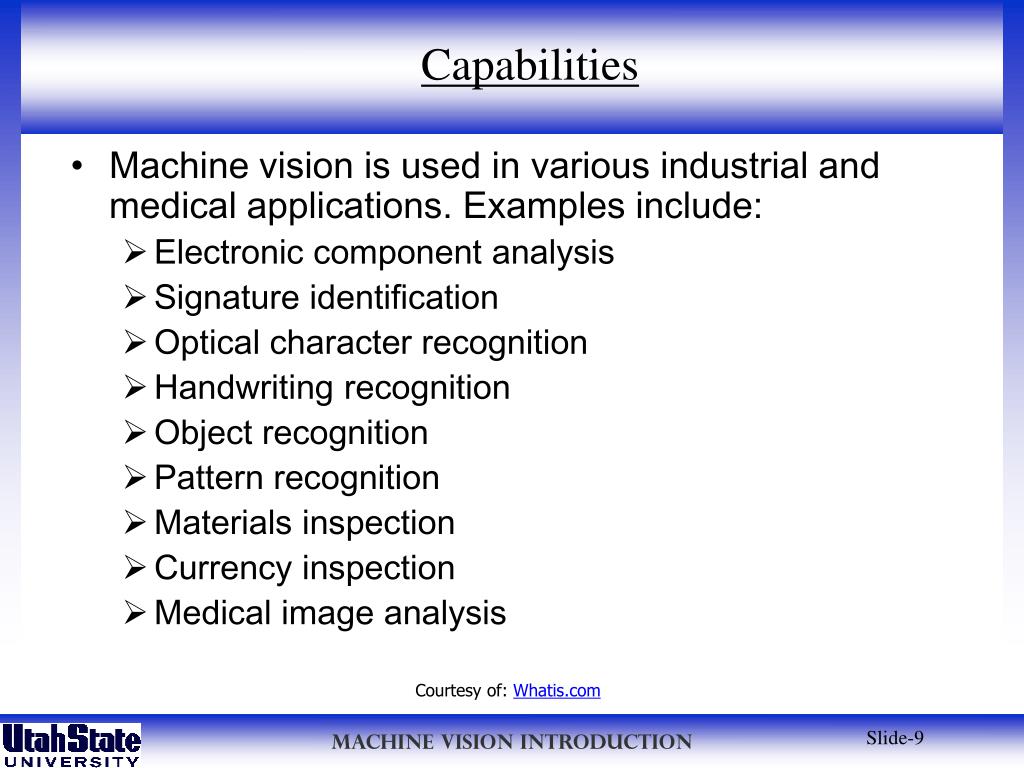 Capabilities

• Machine vision is used in various industrial and medical applications. Examples include:
➢ Electronic component analysis
➢ Signature identification
➢ Optical character recognition
➢ Handwriting recognition
➢ Object recognition
➢ Pattern recognition
➢ Materials inspection
➢ Currency inspection
➢ Medical image analysis

Courtesy of: Whatis.com

UtahState UNIVERSITY

MACHINE VISION INTRODUCTION

Slide-9